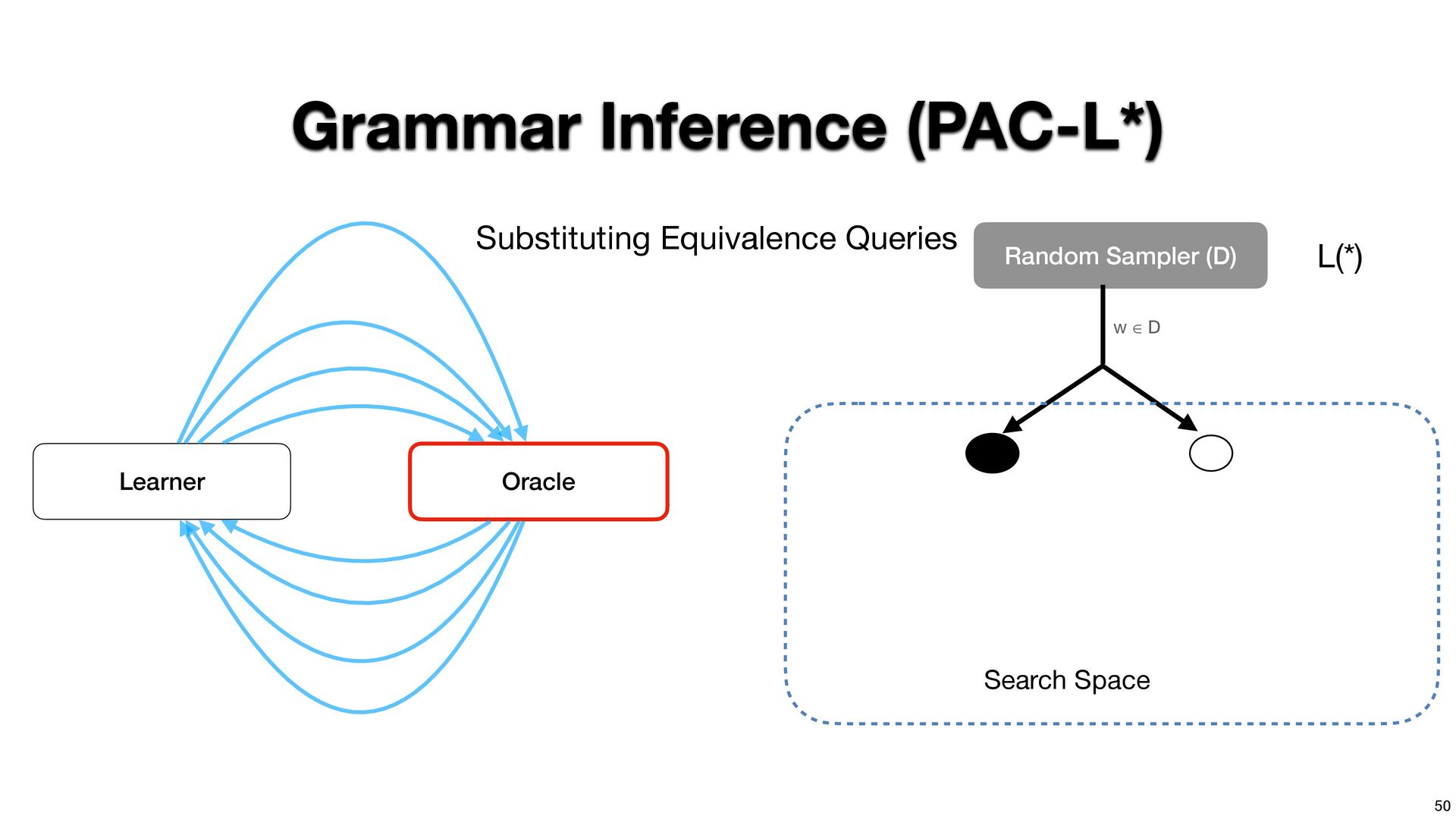 Grammar Inference (PAC-L*)

Substituting Equivalence Queries

Random Sampler (D)

L(*)

$w \in D$

Learner

Oracle

Search Space

50